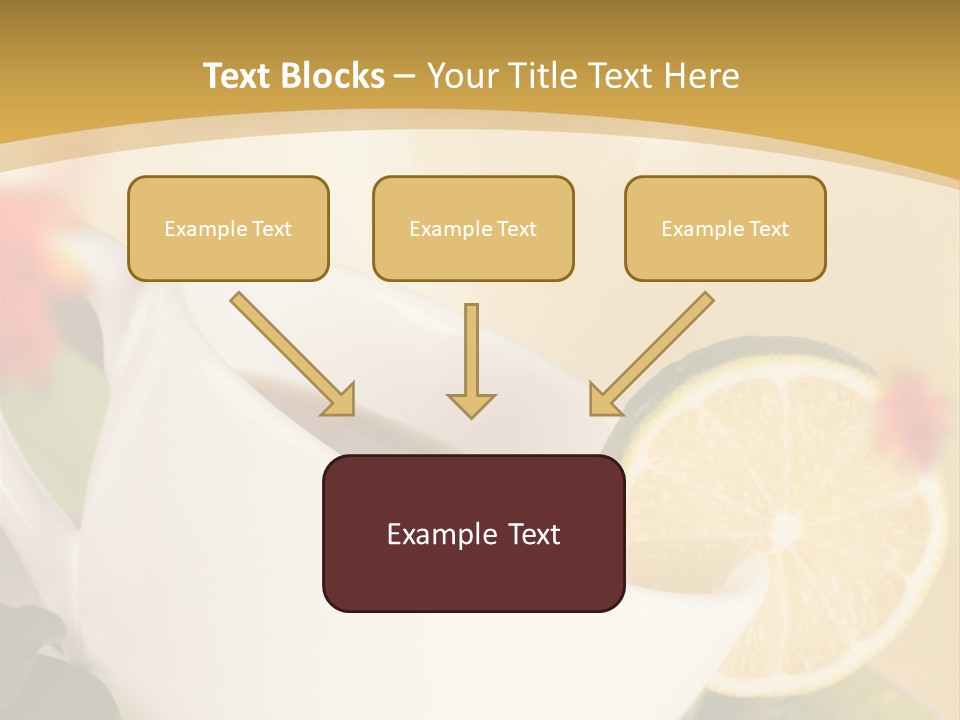 Text Blocks – Your Title Text Here

Example Text

Example Text

Example Text

Example Text